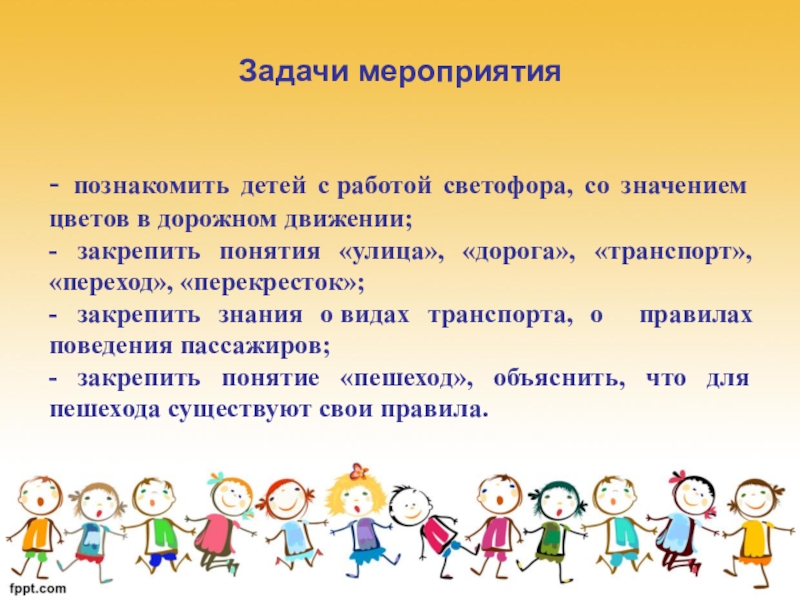 Задачи мероприятия

- познакомить детей с работой светофора, со значением цветов в дорожном движении;

- закрепить понятия «улица», «дорога», «транспорт», «переход», «перекресток»;

- закрепить знания о видах транспорта, о правилах поведения пассажиров;

- закрепить понятие «пешеход», объяснить, что для пешехода существуют свои правила.

fppt.com